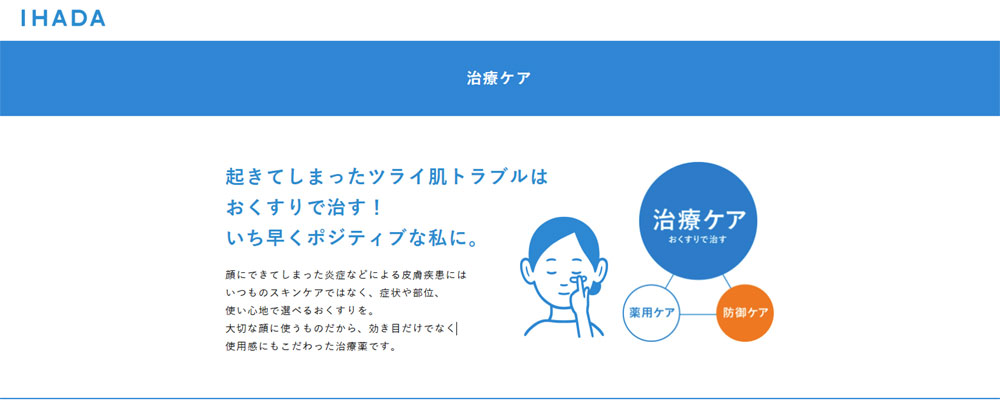 IHADA

治療ケア

起きてしまったツライ肌トラブルは
おくすりで治す！
いち早くポジティブな私に。

顔にできてしまった炎症などによる皮膚疾患には
いつものスキンケアではなく、症状や部位、
使い心地で選べるおくすりを。
大切な顔に使うものだから、効き目だけでなく
使用感にもこだわった治療薬です。

治療ケア
おくすりで治す

薬用ケア

防御ケア